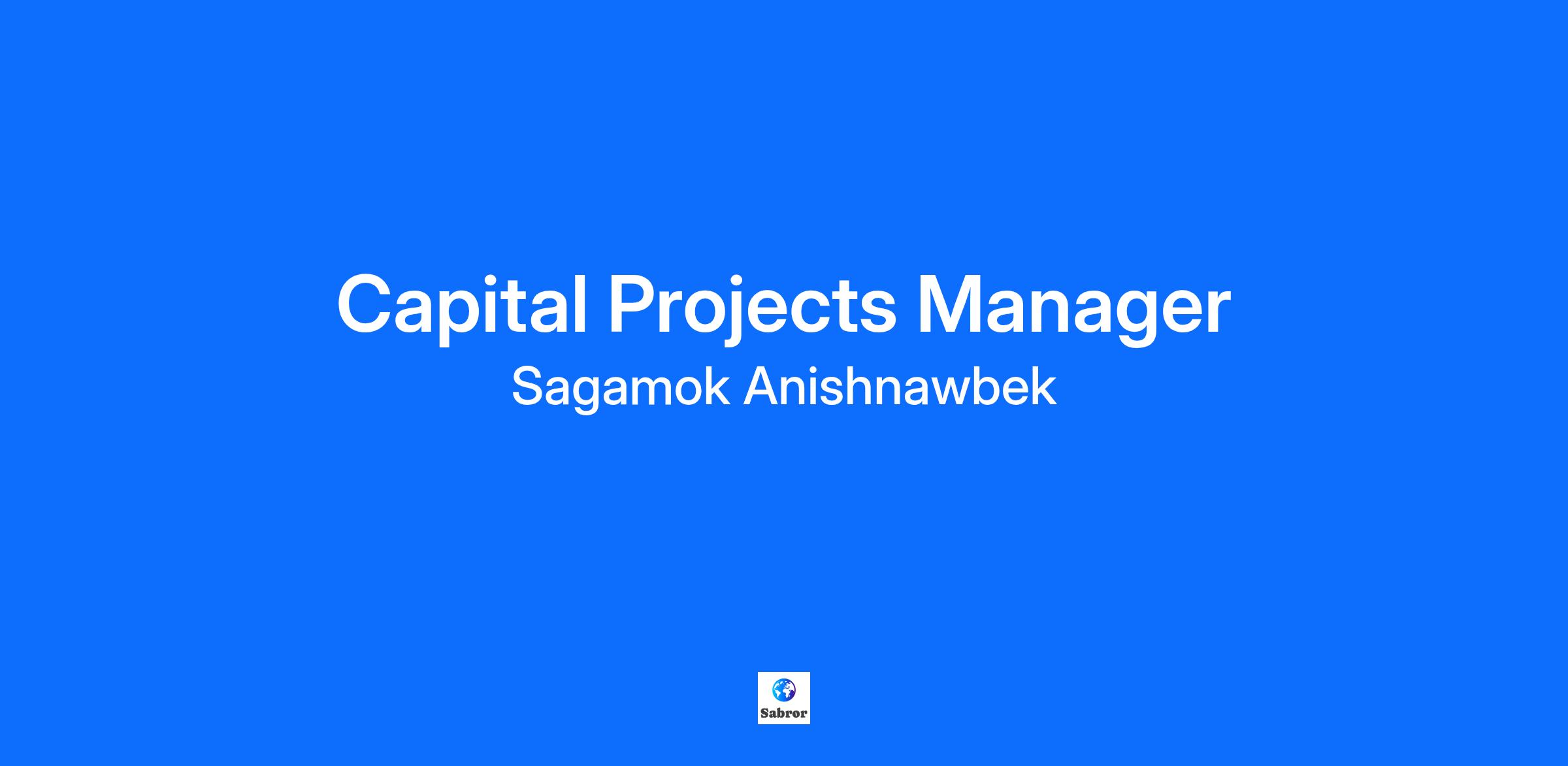 Capital Projects Manager
Sagamok Anishnawbek

Sabror